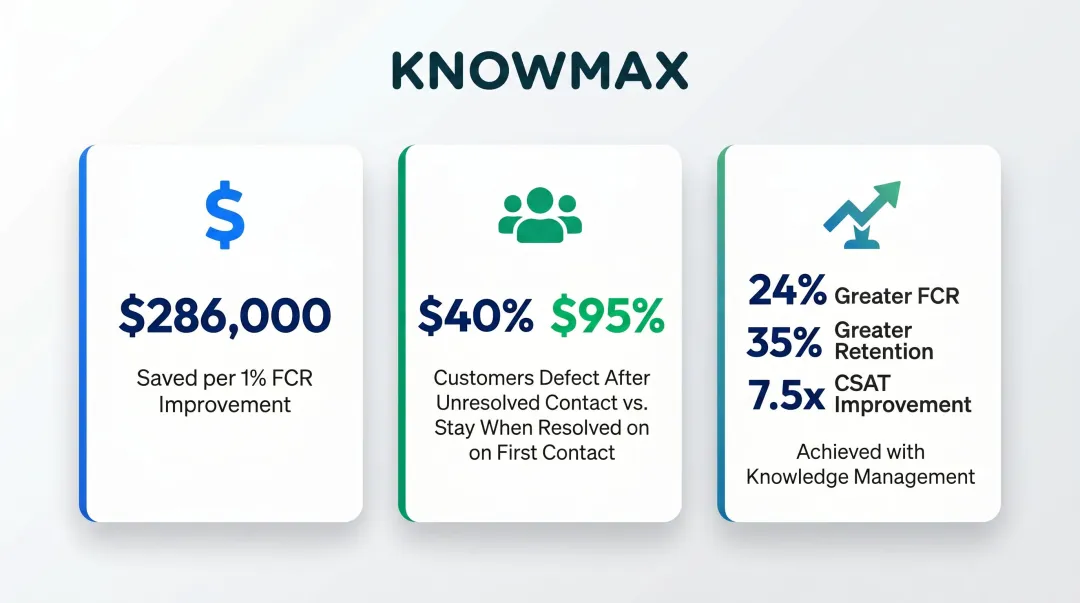 KNOWMAX

$

$286,000

Saved per 1% FCR Improvement

$40% $95%

Customers Defect After Unresolved Contact vs. Stay When Resolved on on First Contact

24% Greater FCR

35% Greater Retention

7.5x CSAT Improvement

Achieved with Knowledge Management